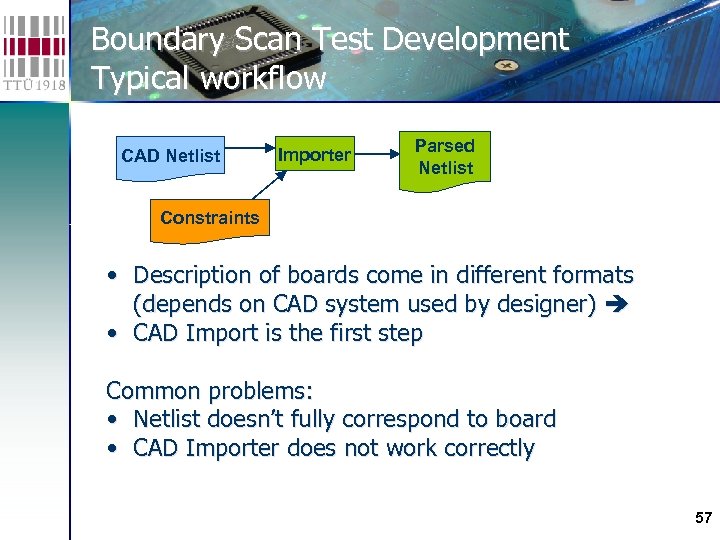 TTÜ 1918

Boundary Scan Test Development
Typical workflow

CAD Netlist

Importer

Parsed Netlist

Constraints

• Description of boards come in different formats (depends on CAD system used by designer) ➔
• CAD Import is the first step

Common problems:
• Netlist doesn't fully correspond to board
• CAD Importer does not work correctly

57